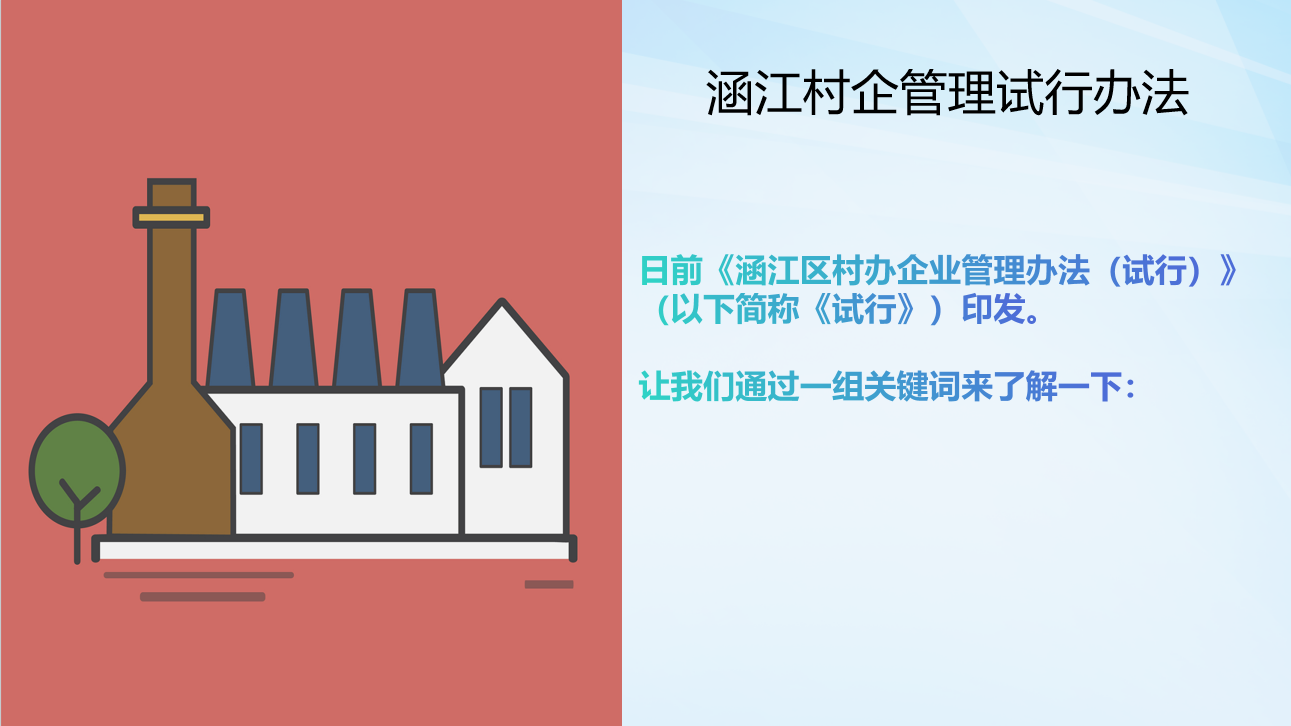 涵江村企管理试行办法

日前《涵江区村办企业管理办法（试行）》（以下简称《试行》）印发。

让我们通过一组关键词来了解一下：